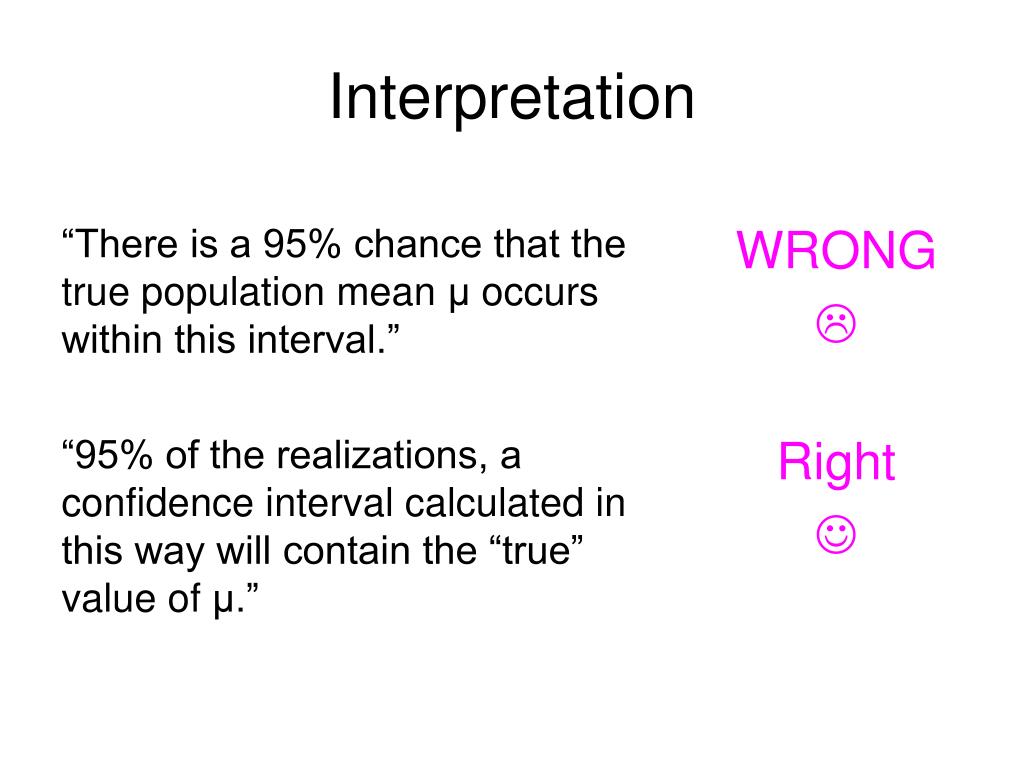 Interpretation

“There is a 95% chance that the true population mean μ occurs within this interval.”

WRONG
☹

“95% of the realizations, a confidence interval calculated in this way will contain the “true” value of μ.”

Right
☺